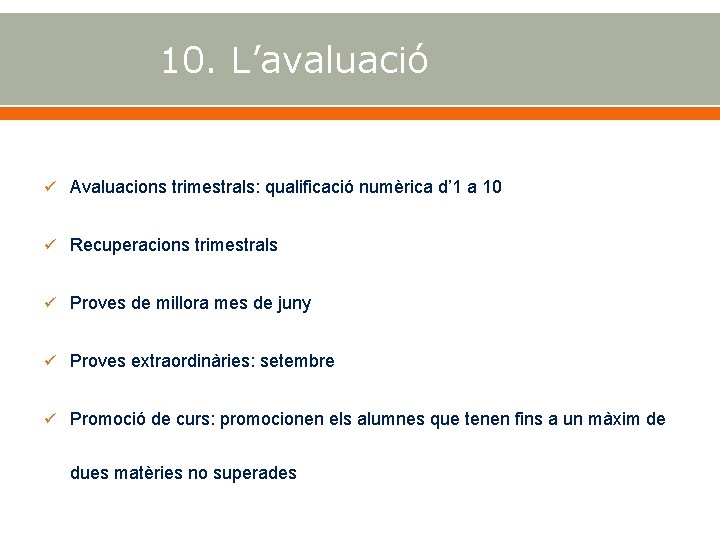 10. L’avaluació

✓ Avaluacions trimestrals: qualificació numèrica d’1 a 10

✓ Recuperacions trimestrals

✓ Proves de millora mes de juny

✓ Proves extraordinàries: setembre

✓ Promoció de curs: promocionen els alumnes que tenen fins a un màxim de dues matèries no superades